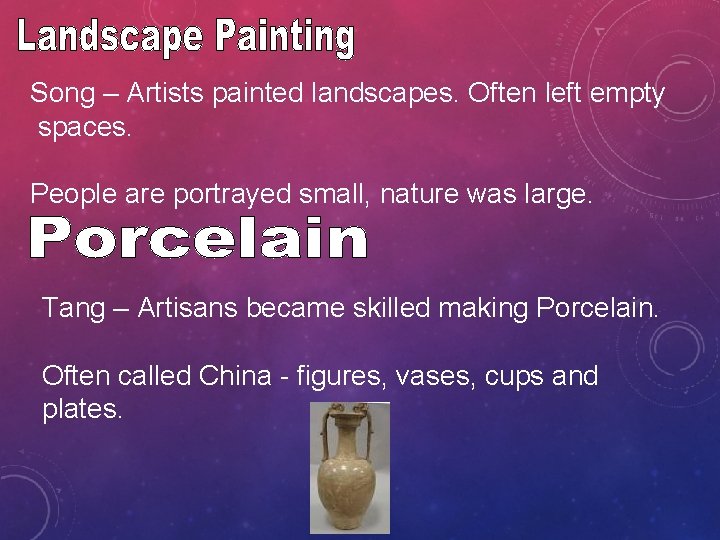 Landscape Painting

Song – Artists painted landscapes. Often left empty spaces.

People are portrayed small, nature was large.

Porcelain

Tang – Artisans became skilled making Porcelain.

Often called China - figures, vases, cups and plates.